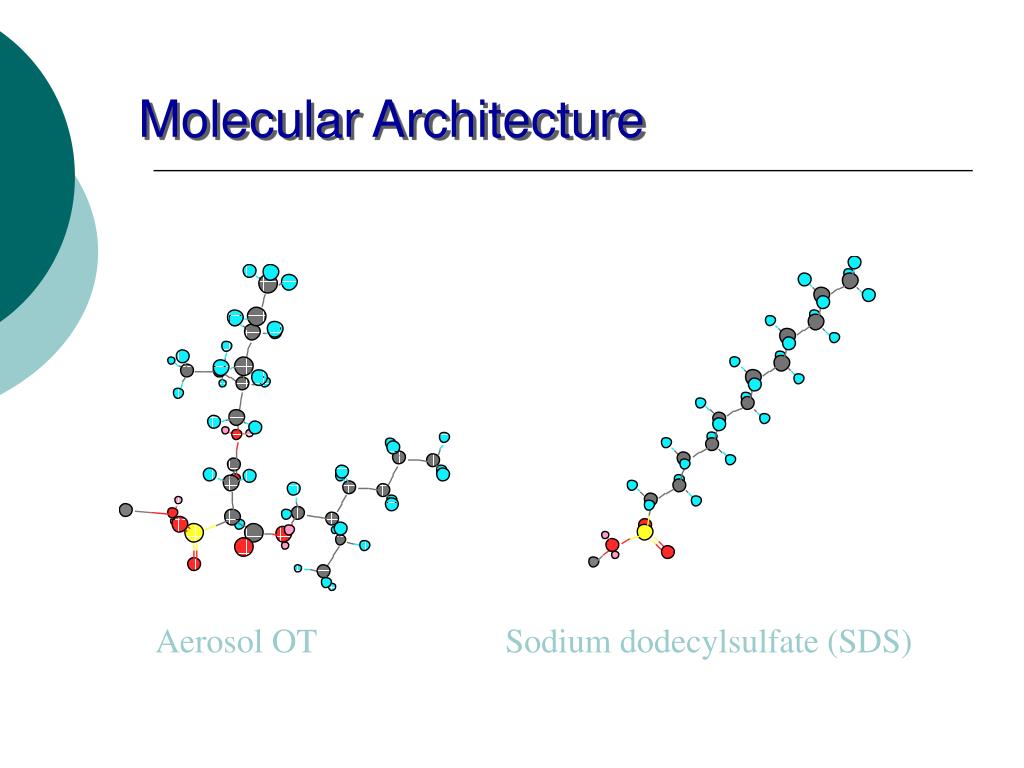 Molecular Architecture

Aerosol OT

Sodium dodecylsulfate (SDS)